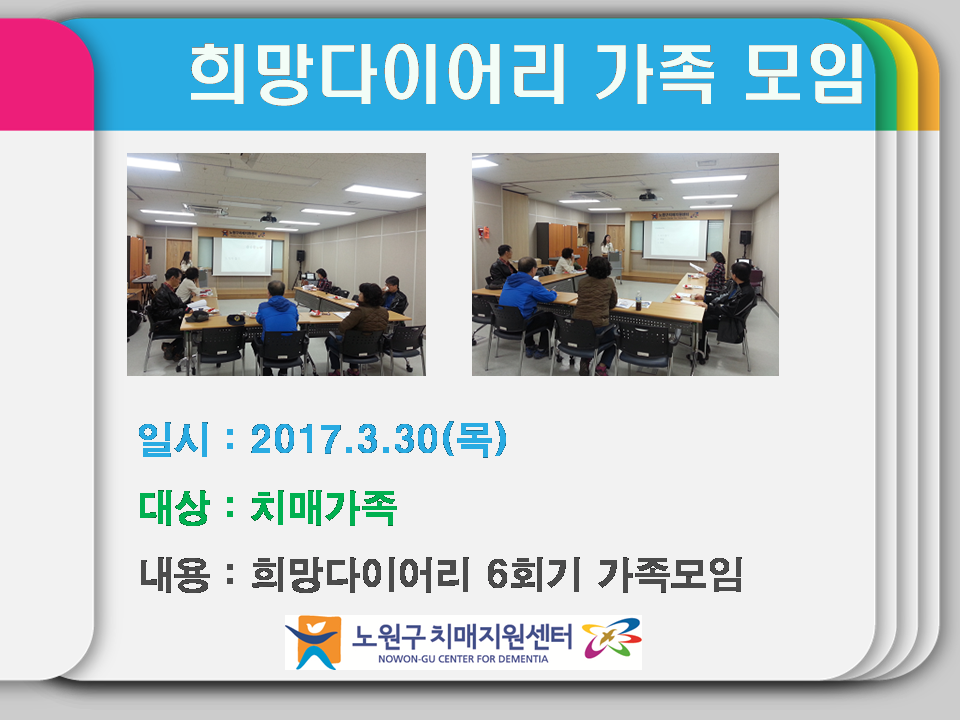 희망다이어리 가족 모임

일시 : 2017.3.30(목)

대상 : 치매가족

내용 : 희망다이어리 6회기 가족모임

노원구 치매지원센터
NOWON-GU CENTER FOR DEMENTIA